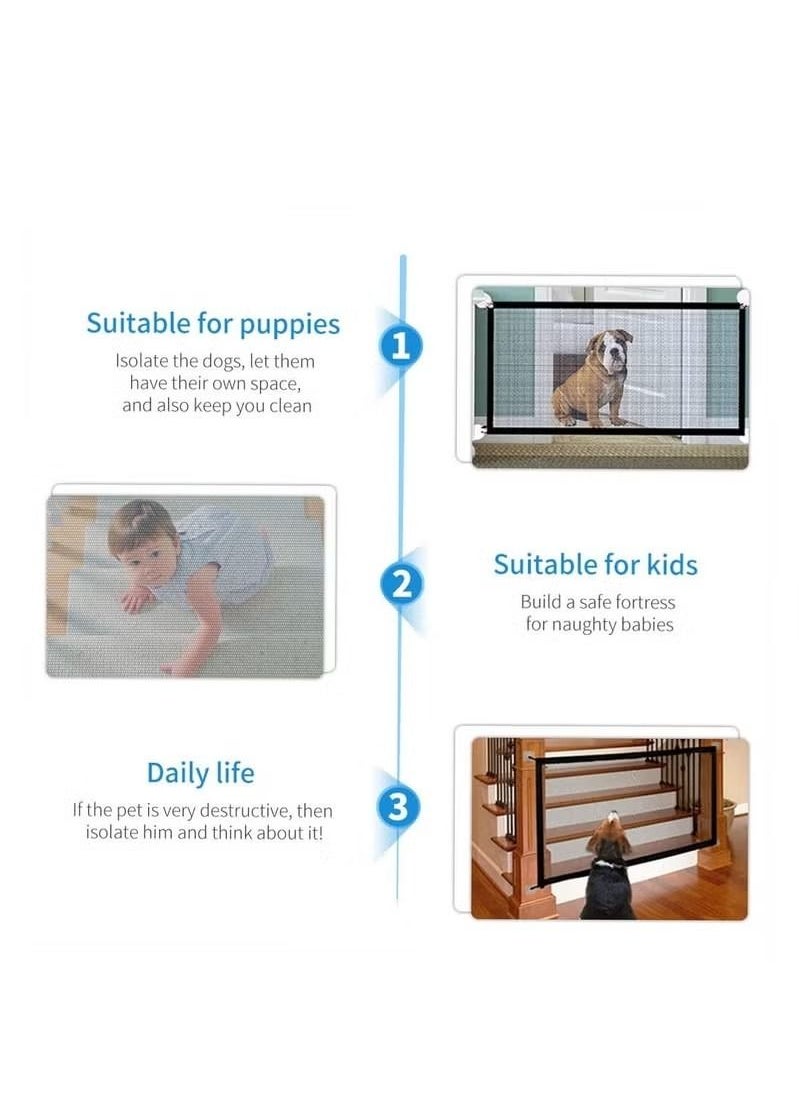 Suitable for puppies
Isolate the dogs, let them have their own space, and also keep you clean

1

2

Suitable for kids
Build a safe fortress for naughty babies

Daily life
If the pet is very destructive, then isolate him and think about it!

3